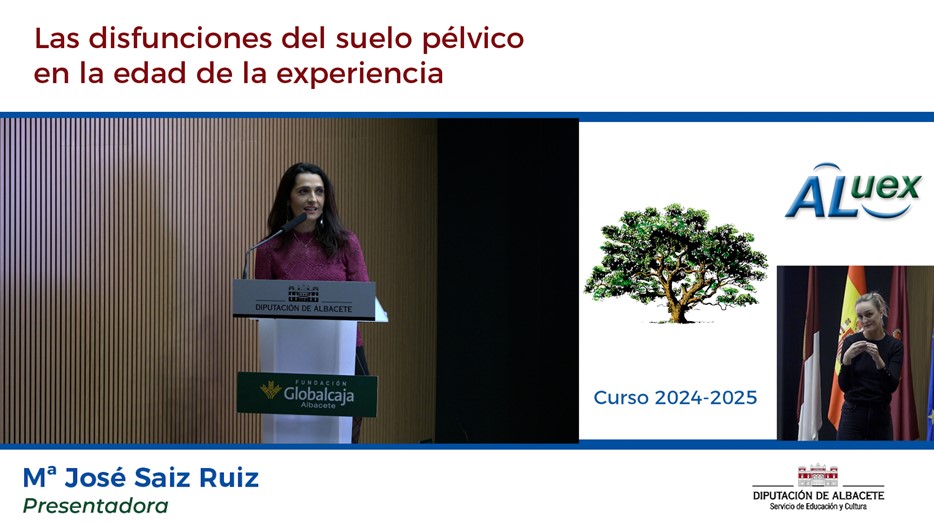 Las disfunciones del suelo pélvico en la edad de la experiencia

DIPUTACIÓN DE ALBACETE

FUNDACIÓN Globalcaja Albacete

ALuex

Curso 2024-2025

Mª José Saiz Ruiz
Presentadora

DIPUTACIÓN DE ALBACETE
Servicio de Educación y Cultura